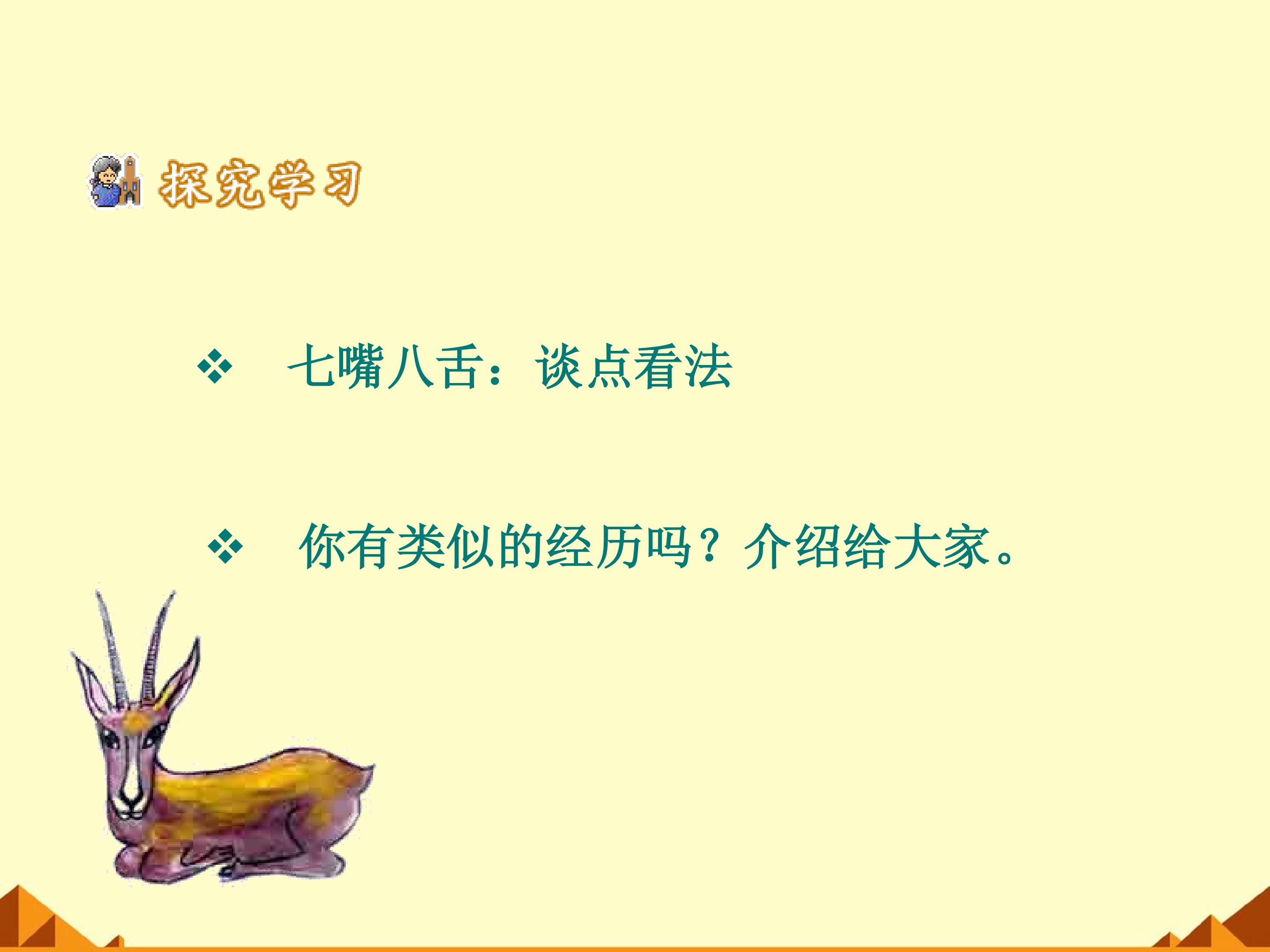 探究学习

❖ 七嘴八舌：谈点看法

❖ 你有类似的经历吗？介绍给大家。